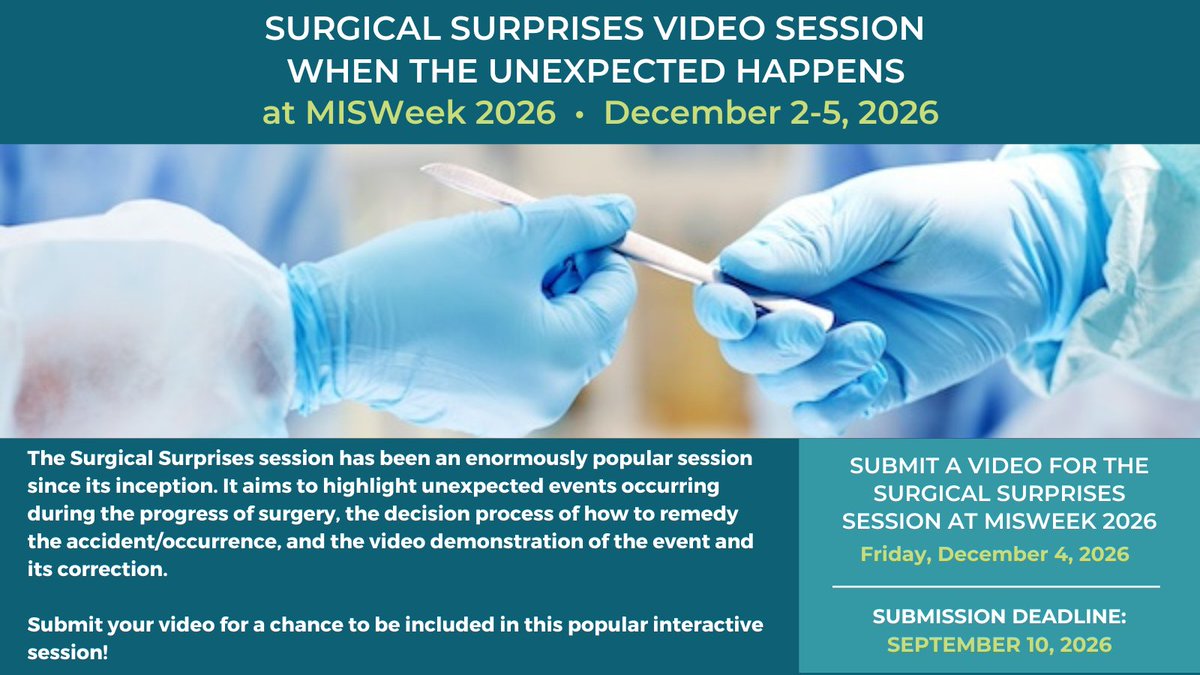 SURGICAL SURPRISES VIDEO SESSION
WHEN THE UNEXPECTED HAPPENS
at MISWeek 2026 • December 2-5, 2026

The Surgical Surprises session has been an enormously popular session since its inception. It aims to highlight unexpected events occurring during the progress of surgery, the decision process of how to remedy the accident/occurrence, and the video demonstration of the event and its correction.

Submit your video for a chance to be included in this popular interactive session!

SUBMIT A VIDEO FOR THE SURGICAL SURPRISES SESSION AT MISWEEK 2026
Friday, December 4, 2026

SUBMISSION DEADLINE:
SEPTEMBER 10, 2026